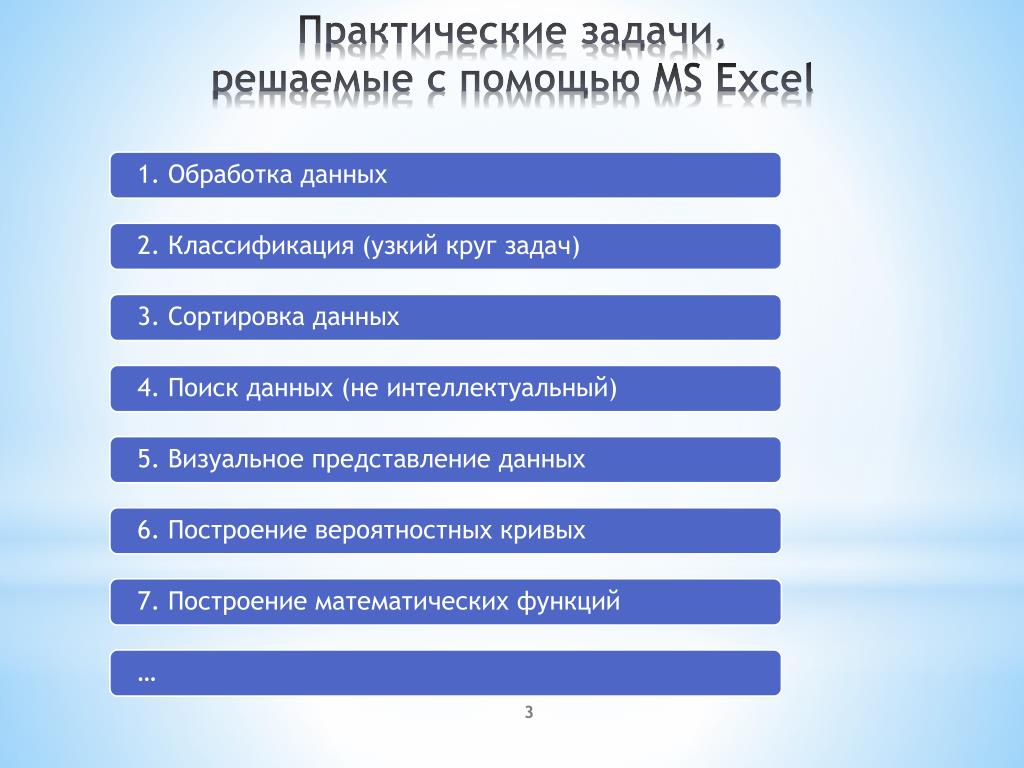 Практические задачи, решаемые с помощью MS Excel

1. Обработка данных

2. Классификация (узкий круг задач)

3. Сортировка данных

4. Поиск данных (не интеллектуальный)

5. Визуальное представление данных

6. Построение вероятностных кривых

7. Построение математических функций

…

3